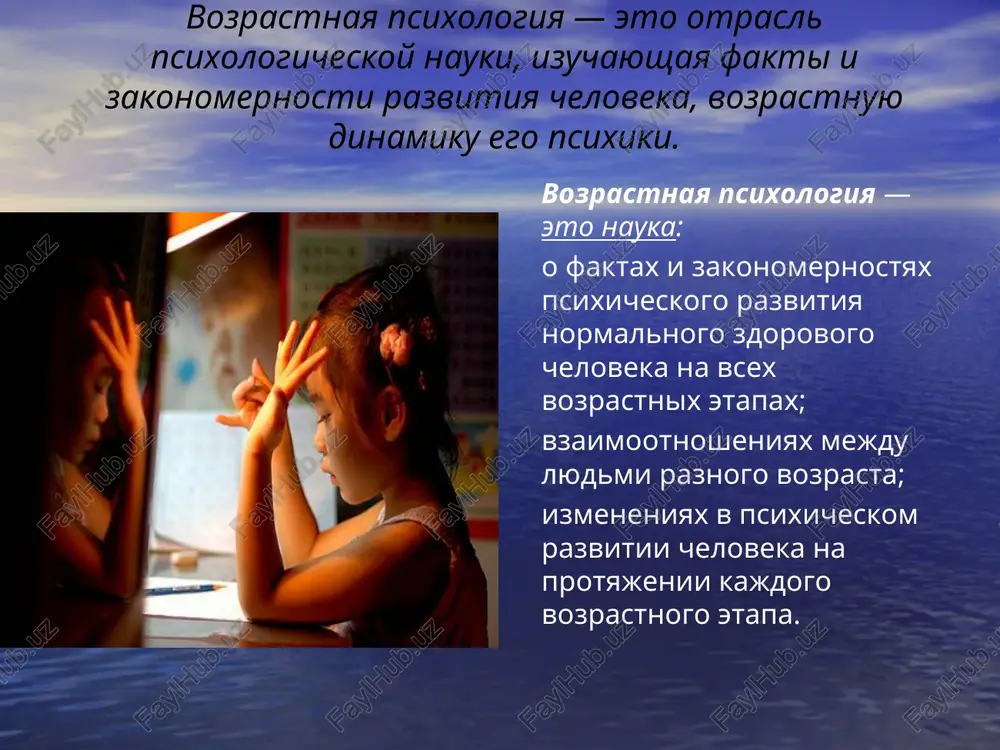 Возрастная психология — это отрасль психологической науки, изучающая факты и закономерности развития человека, возрастную динамику его психики.

Возрастная психология — это наука:

о фактах и закономерностях психического развития нормального здорового человека на всех возрастных этапах;

взаимоотношениях между людьми разного возраста;

изменениях в психическом развитии человека на протяжении каждого возрастного этапа.

FaylHub.uz